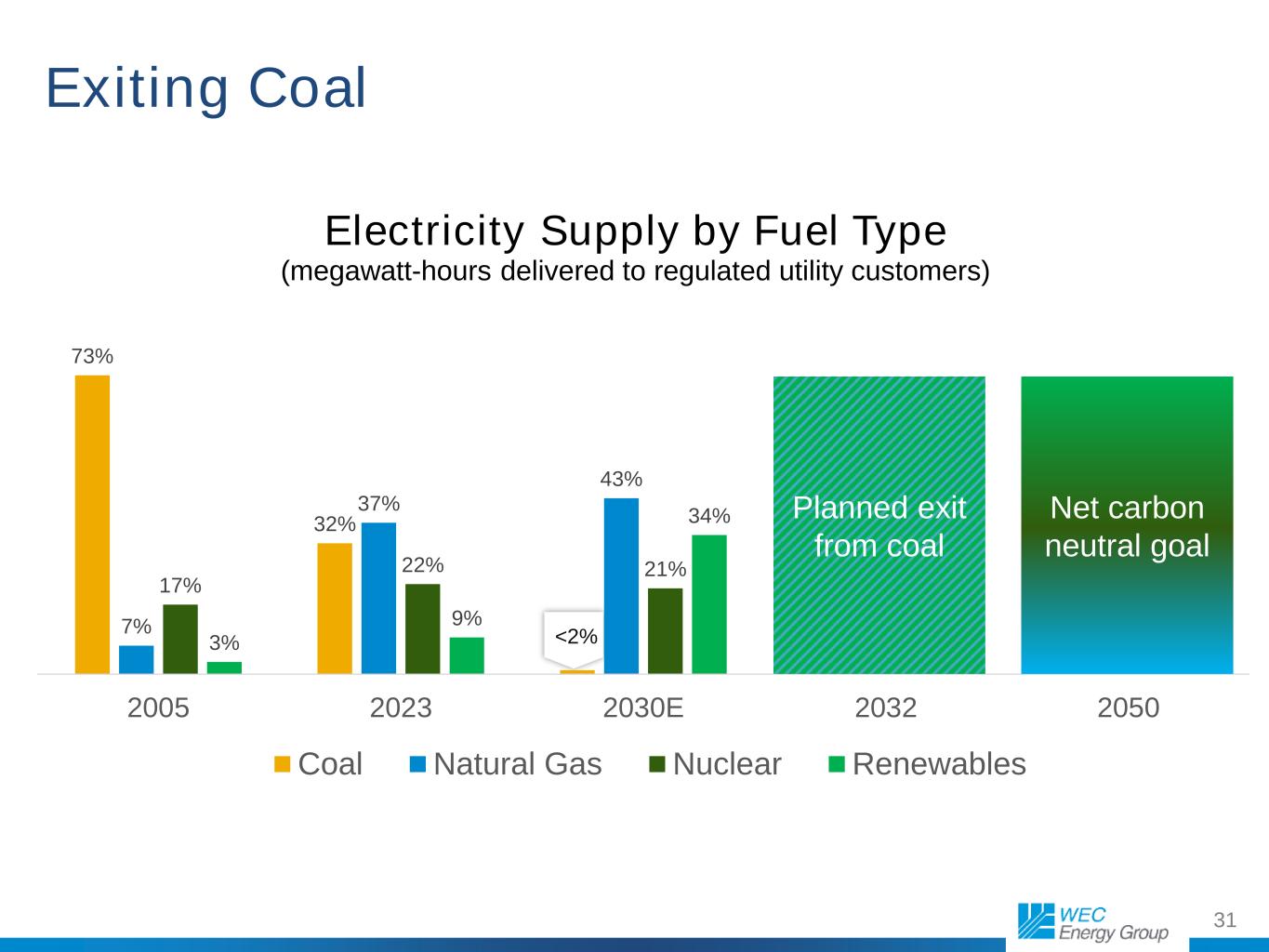 Exiting Coal

Electricity Supply by Fuel Type
(megawatt-hours delivered to regulated utility customers)

73%
7%
17%
3%
32%
37%
22%
9%
<2%
43%
21%
34%
Planned exit from coal
Net carbon neutral goal

2005
2023
2030E
2032
2050

Coal
Natural Gas
Nuclear
Renewables

WEC Energy Group
31